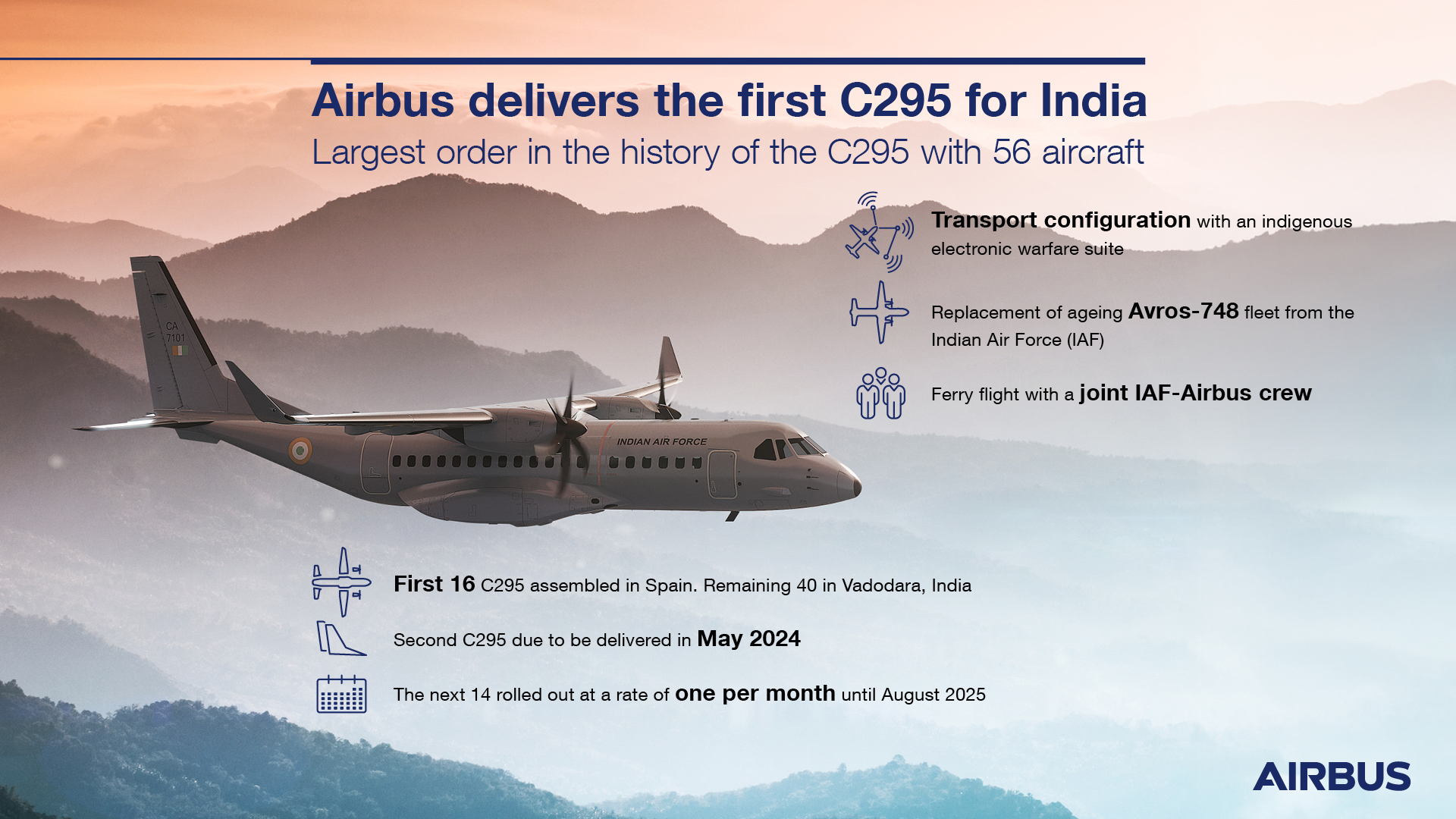 Airbus delivers the first C295 for India

Largest order in the history of the C295 with 56 aircraft

Transport configuration with an indigenous electronic warfare suite

Replacement of ageing Avros-748 fleet from the Indian Air Force (IAF)

Ferry flight with a joint IAF-Airbus crew

CA 7101

INDIAN AIR FORCE

First 16 C295 assembled in Spain. Remaining 40 in Vadodara, India

Second C295 due to be delivered in May 2024

The next 14 rolled out at a rate of one per month until August 2025

AIRBUS